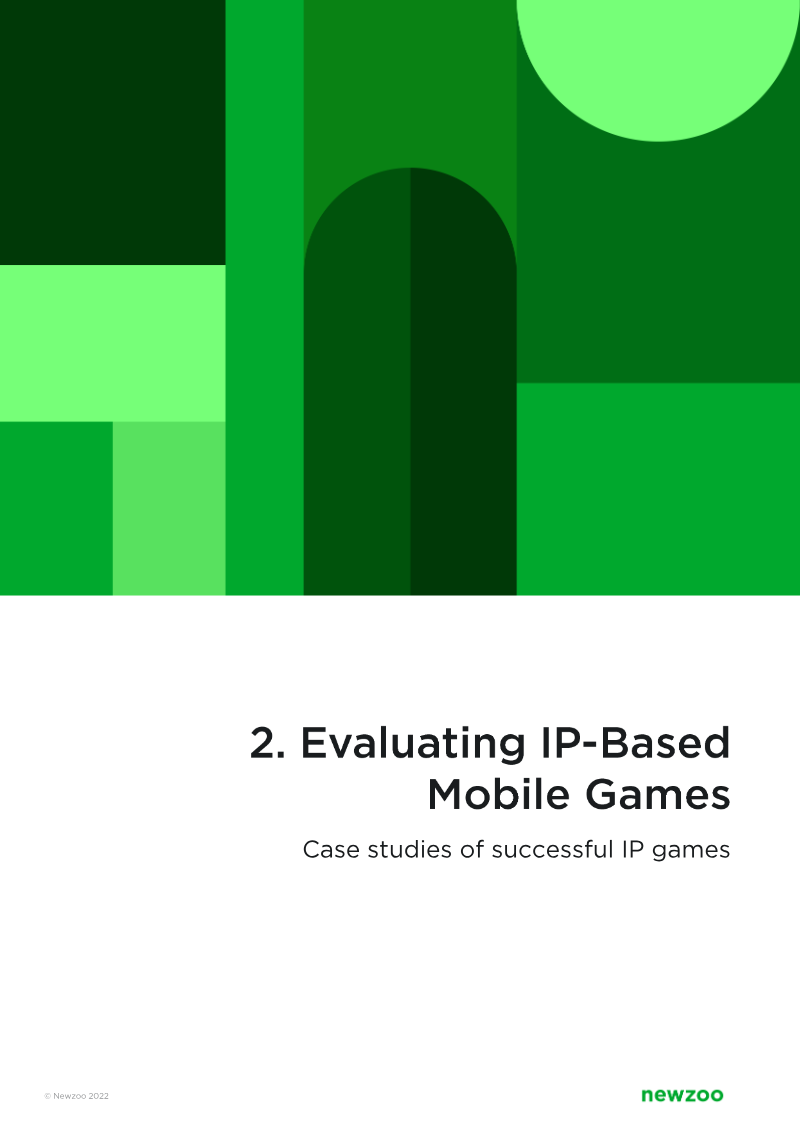 2. Evaluating IP-Based Mobile Games

Case studies of successful IP games

© Newzoo 2022

newzoo